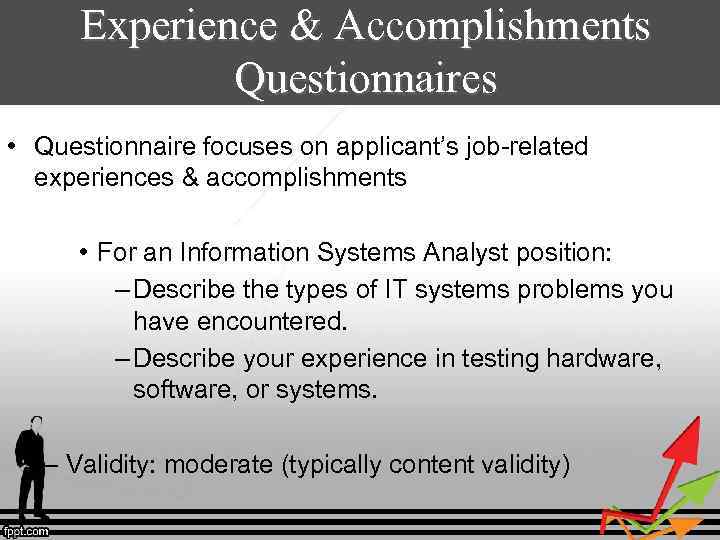 Experience & Accomplishments Questionnaires

• Questionnaire focuses on applicant's job-related experiences & accomplishments

• For an Information Systems Analyst position:

– Describe the types of IT systems problems you have encountered.

– Describe your experience in testing hardware, software, or systems.

– Validity: moderate (typically content validity)

fppt.com